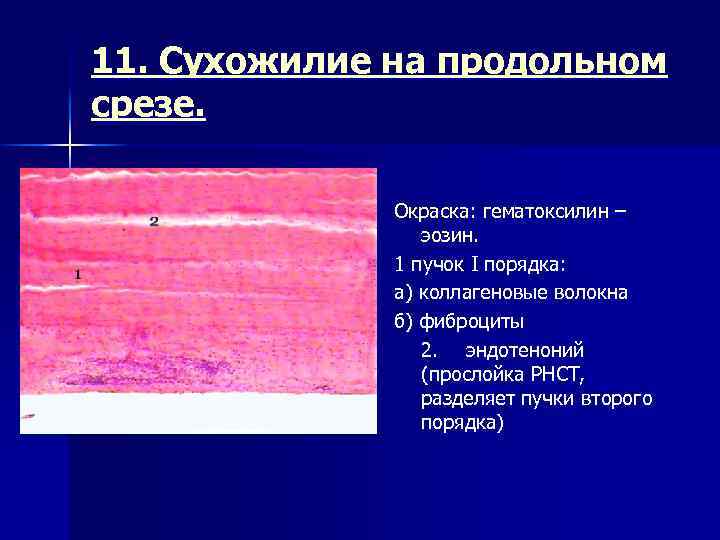 11. Сухожилие на продольном срезе.

2

1

Окраска: гематоксилин – эозин.

1 пучок I порядка:

а) коллагеновые волокна

б) фиброциты

2. эндотеноний (прослойка РНСТ, разделяет пучки второго порядка)